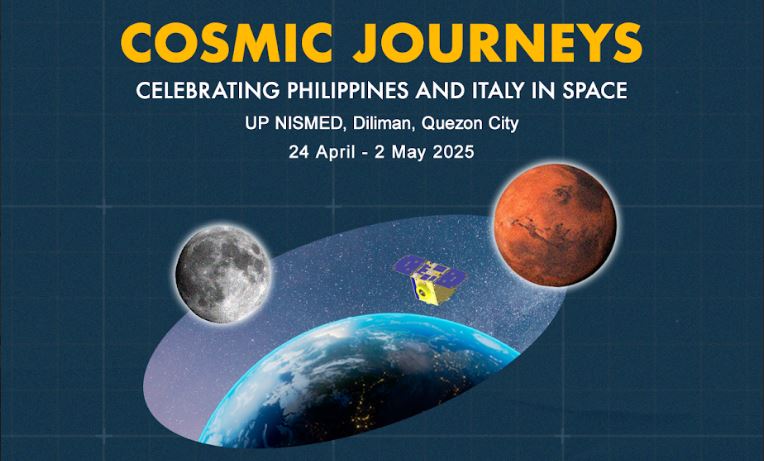 COSMIC JOURNEYS
CELEBRATING PHILIPPINES AND ITALY IN SPACE
UP NISMED, Diliman, Quezon City
24 April - 2 May 2025